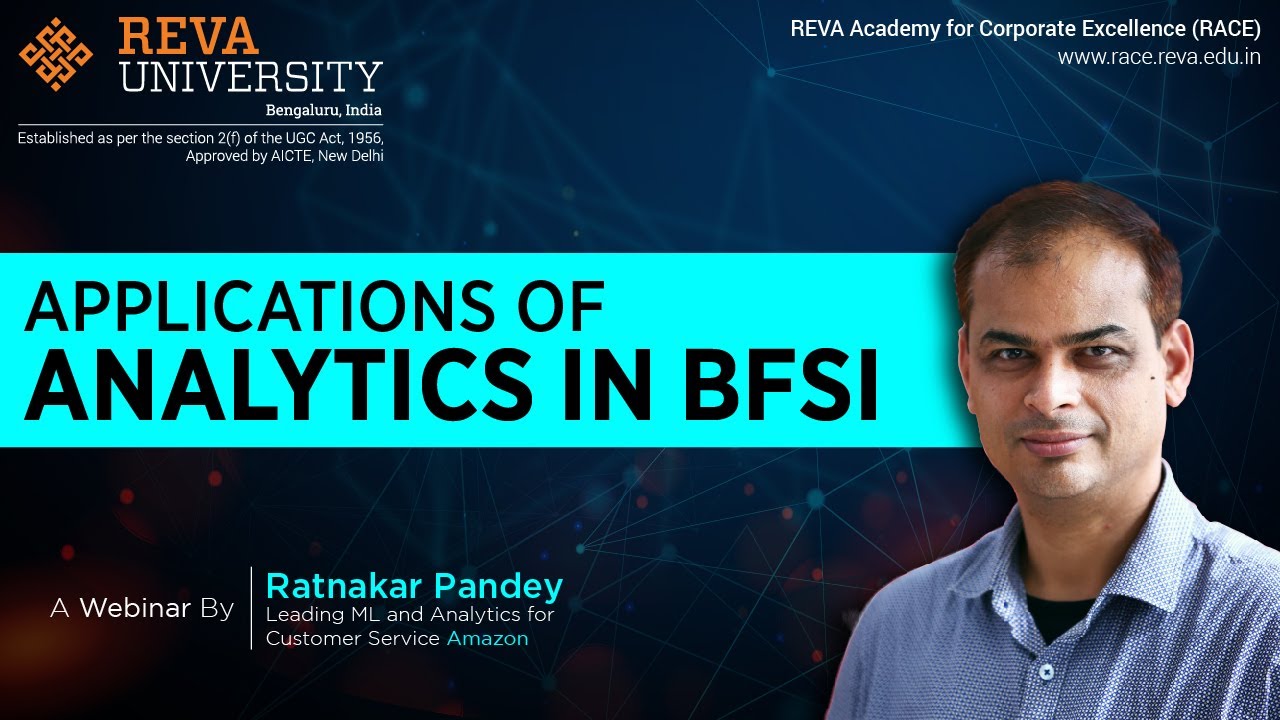 REVA UNIVERSITY
Bengaluru, India
Established as per the section 2(f) of the UGC Act, 1956, Approved by AICTE, New Delhi

REVA Academy for Corporate Excellence (RACE)
www.race.reva.edu.in

APPLICATIONS OF ANALYTICS IN BFSI

A Webinar By

Ratnakar Pandey
Leading ML and Analytics for Customer Service Amazon